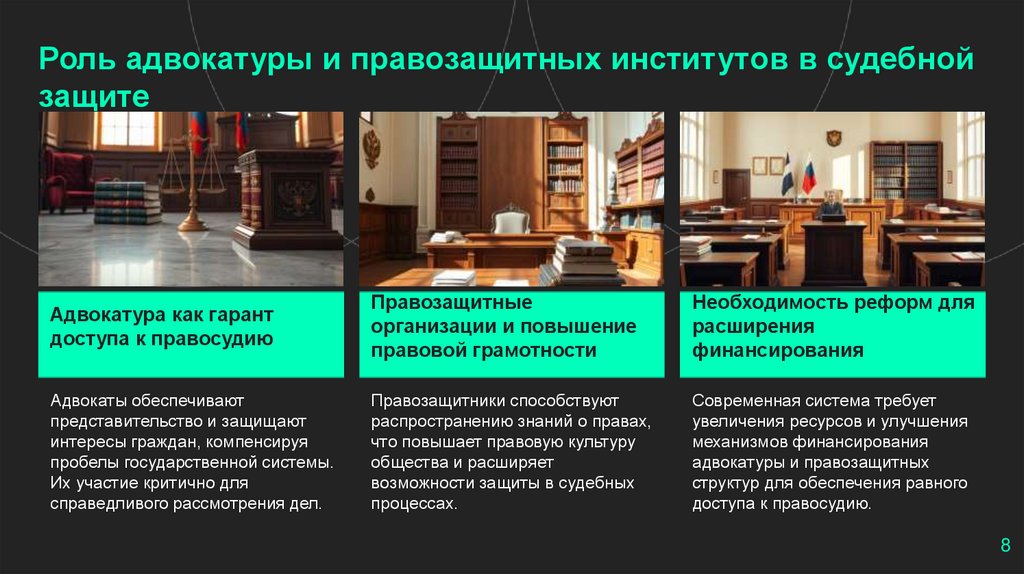 Роль адвокатуры и правозащитных институтов в судебной защите

Адвокатура как гарант доступа к правосудию

Адвокаты обеспечивают представительство и защищают интересы граждан, компенсируя пробелы государственной системы. Их участие критично для справедливого рассмотрения дел.

Правозащитные организации и повышение правовой грамотности

Правозащитники способствуют распространению знаний о правах, что повышает правовую культуру общества и расширяет возможности защиты в судебных процессах.

Необходимость реформ для расширения финансирования

Современная система требует увеличения ресурсов и улучшения механизмов финансирования адвокатуры и правозащитных структур для обеспечения равного доступа к правосудию.

8